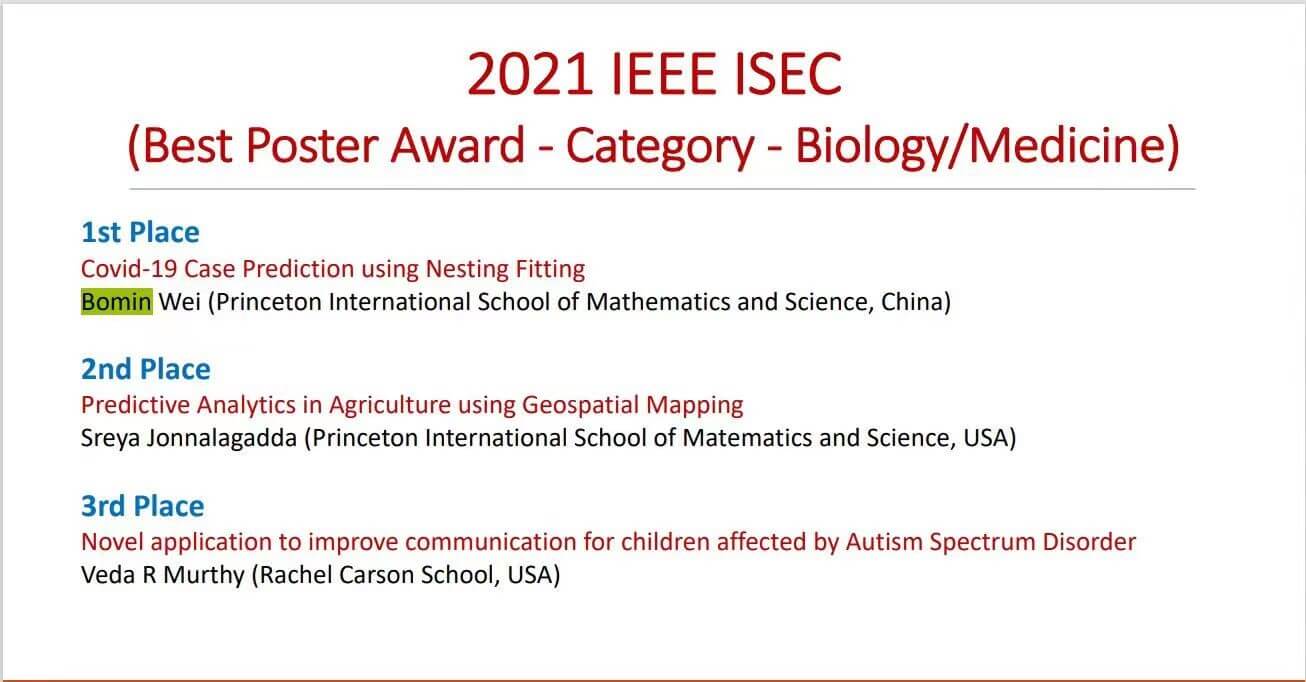 2021 IEEE ISEC
(Best Poster Award - Category - Biology/Medicine)

1st Place
Covid-19 Case Prediction using Nesting Fitting
Bomin Wei (Princeton International School of Mathematics and Science, China)

2nd Place
Predictive Analytics in Agriculture using Geospatial Mapping
Sreya Jonnalagadda (Princeton International School of Matematics and Science, USA)

3rd Place
Novel application to improve communication for children affected by Autism Spectrum Disorder
Veda R Murthy (Rachel Carson School, USA)